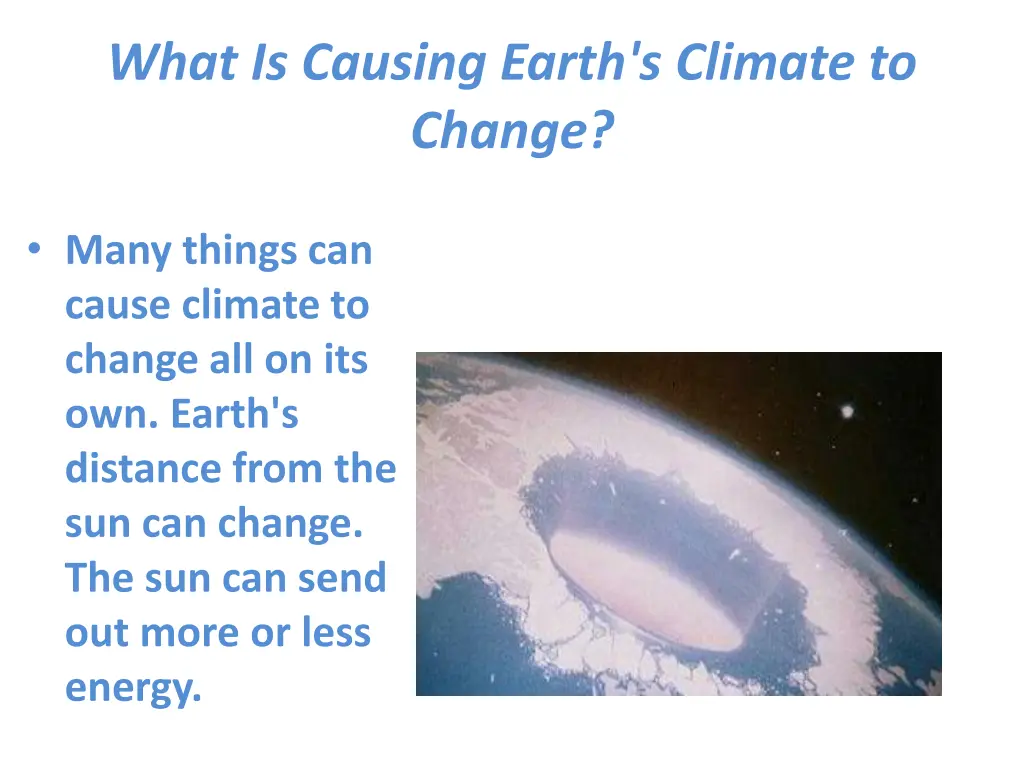 What Is Causing Earth's Climate to Change?

• Many things can cause climate to change all on its own. Earth's distance from the sun can change. The sun can send out more or less energy.